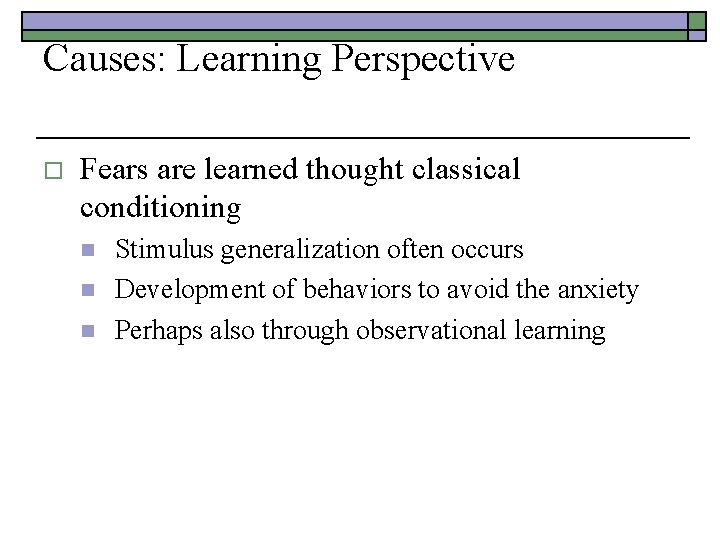 Causes: Learning Perspective

Fears are learned thought classical conditioning

Stimulus generalization often occurs

Development of behaviors to avoid the anxiety

Perhaps also through observational learning